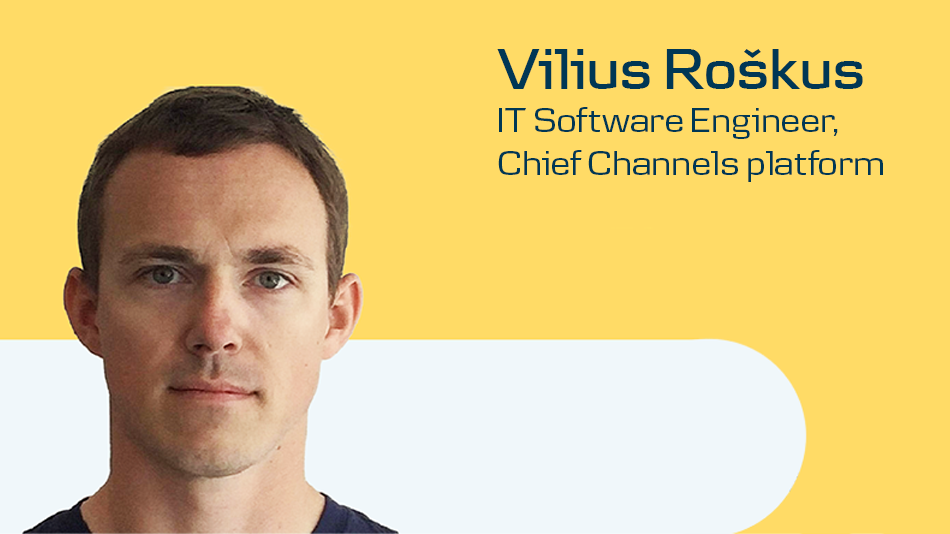 Vilius Roškus
IT Software Engineer, Chief Channels platform